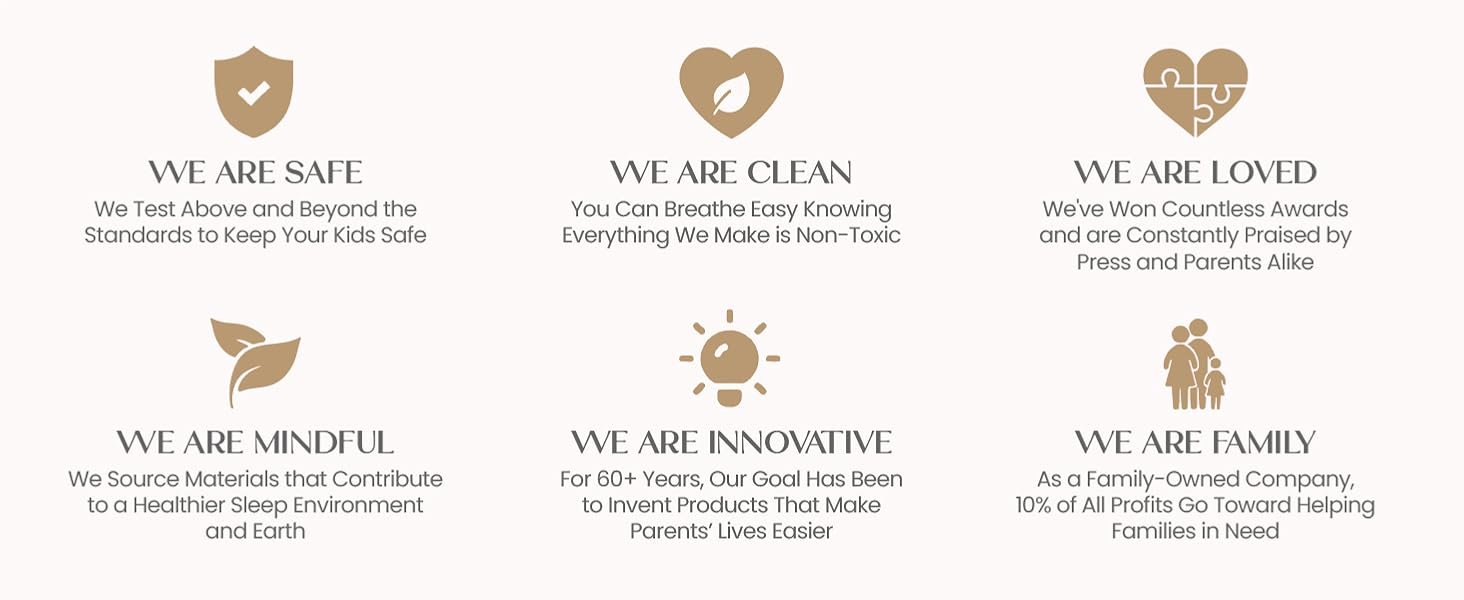 WE ARE SAFE
We Test Above and Beyond the Standards to Keep Your Kids Safe

WE ARE CLEAN
You Can Breathe Easy Knowing Everything We Make is Non-Toxic

WE ARE LOVED
We've Won Countless Awards and are Constantly Praised by Press and Parents Alike

WE ARE MINDFUL
We Source Materials that Contribute to a Healthier Sleep Environment and Earth

WE ARE INNOVATIVE
For 60+ Years, Our Goal Has Been to Invent Products That Make Parents' Lives Easier

WE ARE FAMILY
As a Family-Owned Company, 10% of All Profits Go Toward Helping Families in Need